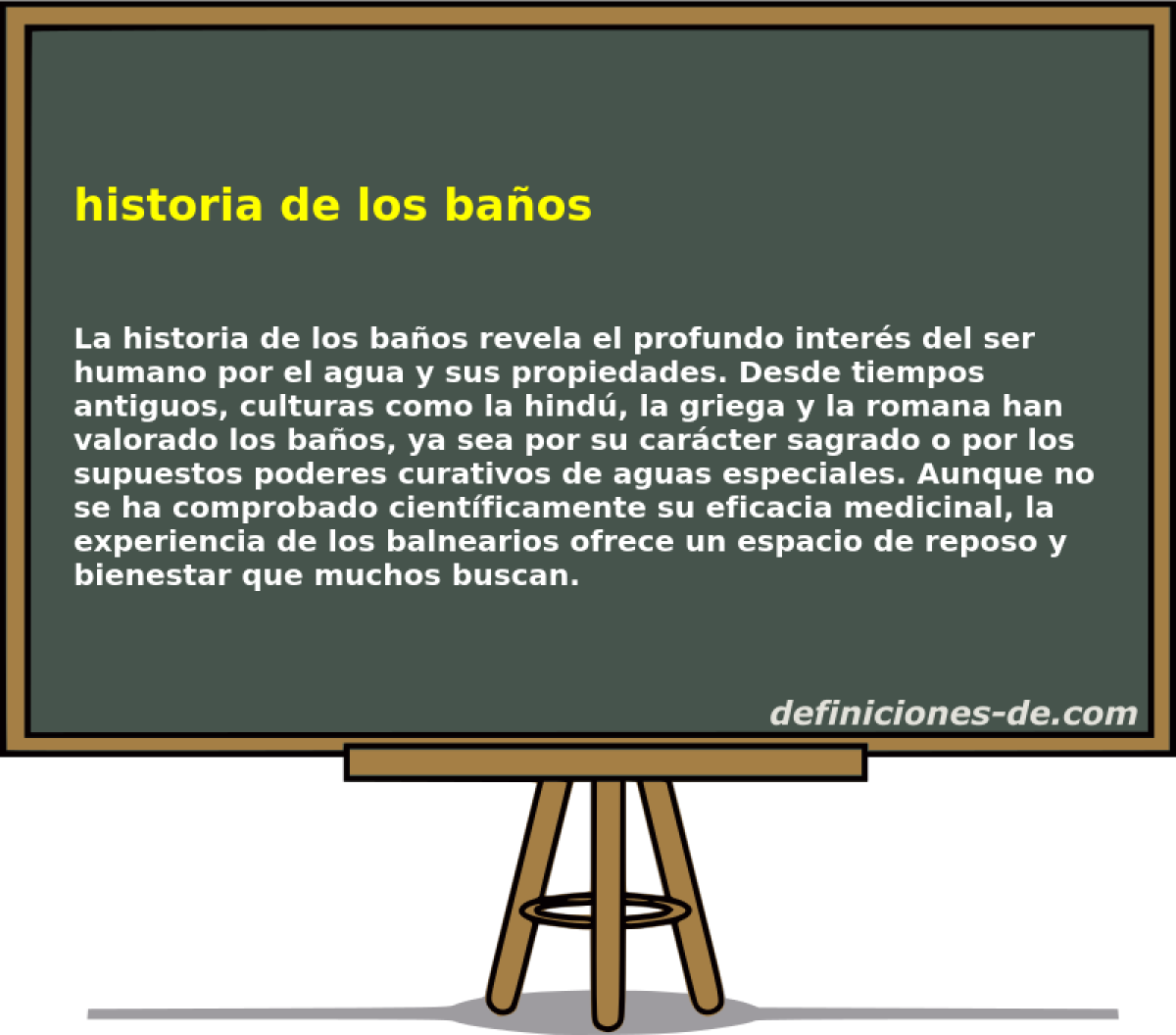 historia de los baños

La historia de los baños revela el profundo interés del ser humano por el agua y sus propiedades. Desde tiempos antiguos, culturas como la hindú, la griega y la romana han valorado los baños, ya sea por su carácter sagrado o por los supuestos poderes curativos de aguas especiales. Aunque no se ha comprobado científicamente su eficacia medicinal, la experiencia de los balnearios ofrece un espacio de reposo y bienestar que muchos buscan.

definiciones-de.com